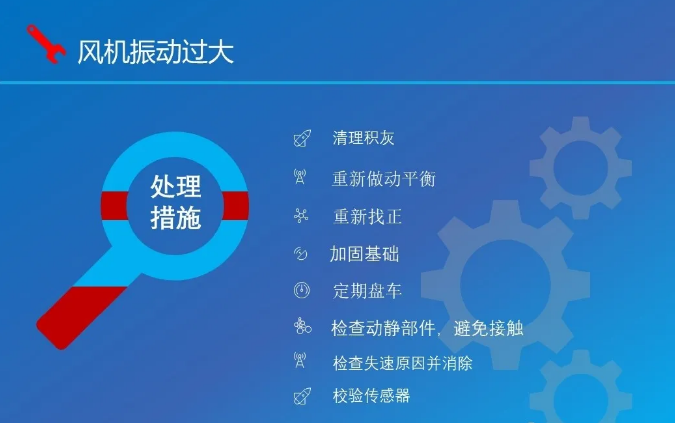 风机振动过大

处理措施

清理积灰

重新做动平衡

重新找正

加固基础

定期盘车

检查动静部件，避免接触

检查失速原因并消除

校验传感器